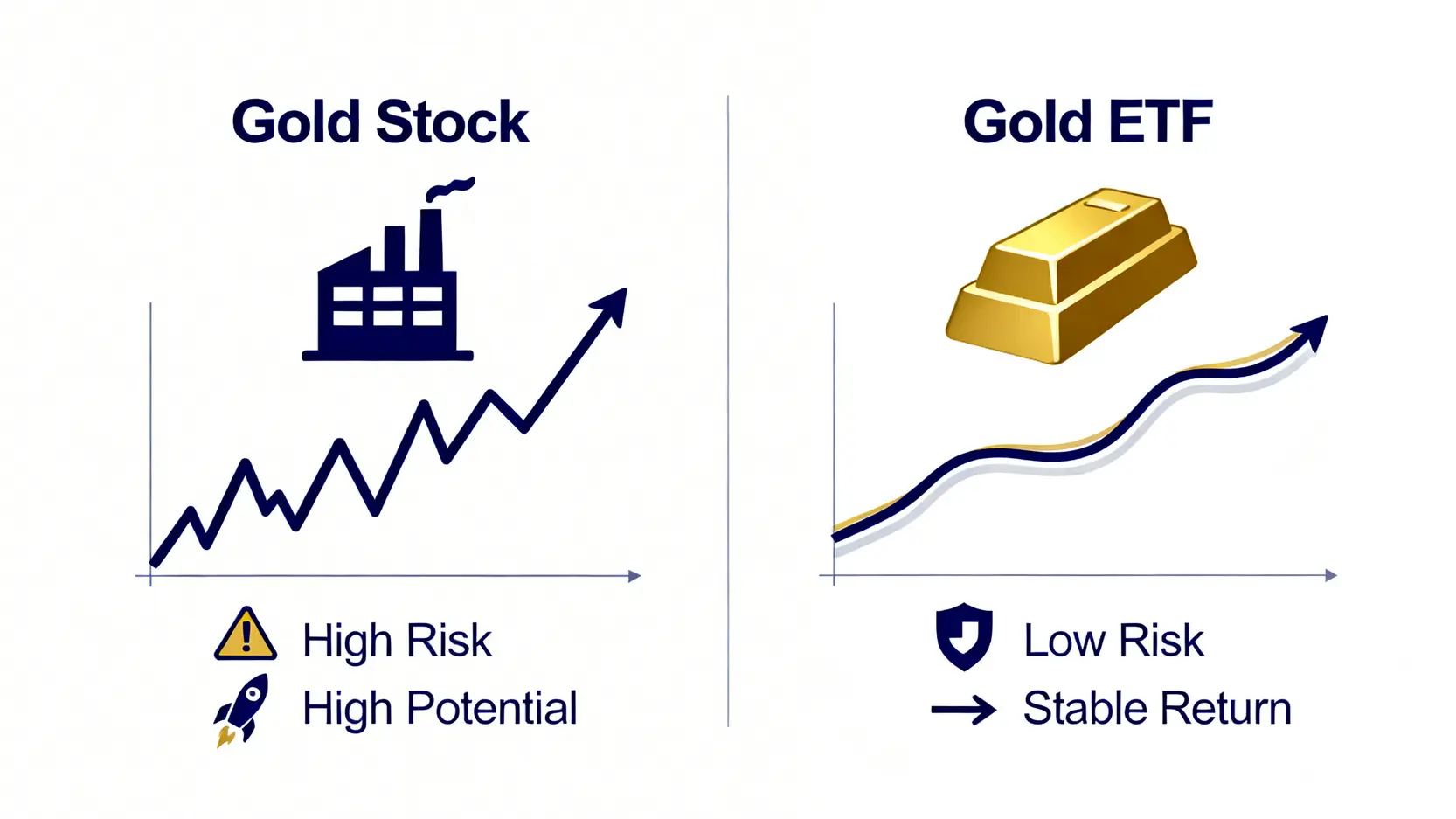 Gold Stock

High Risk
High Potential

Gold ETF

Low Risk
Stable Return